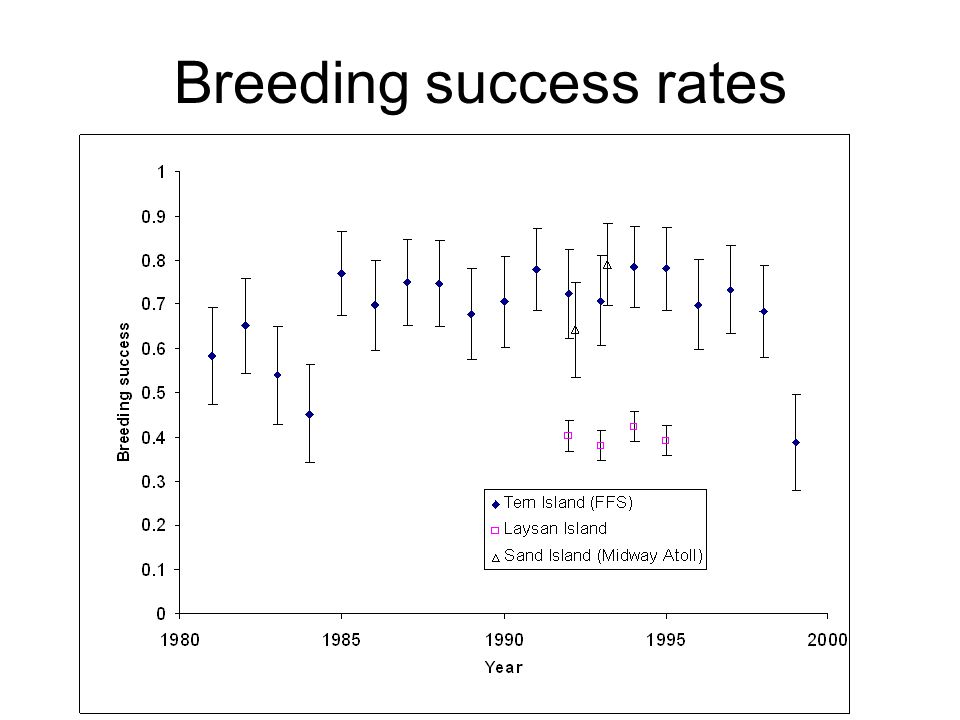 Breeding success rates

1
0.9
0.8
0.7
0.6
0.5
0.4
0.3
0.2
0.1
0

Breeding success

Tern Island (FFS)
Laysan Island
Sand Island (Midway Atoll)

1980
1985
1990
1995
2000

Year